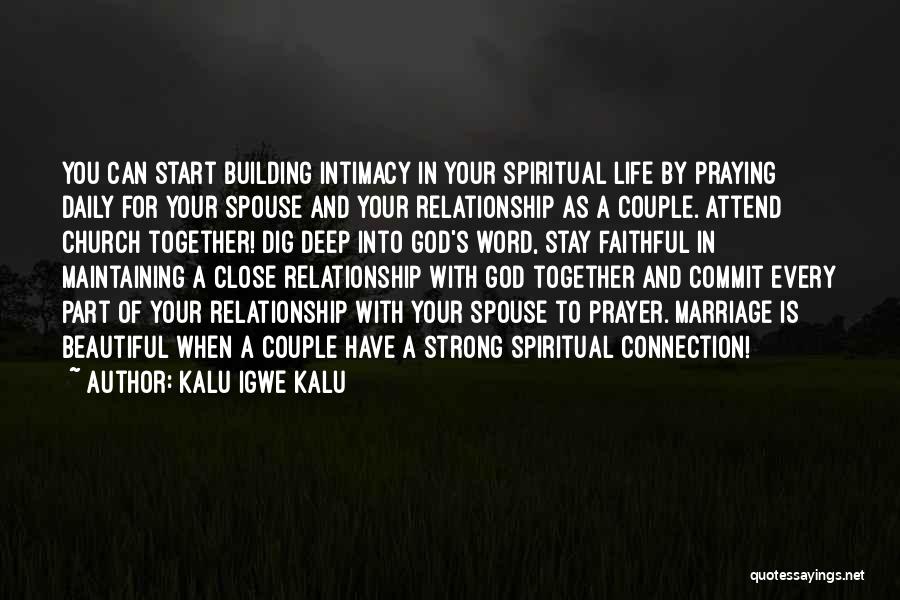 YOU CAN START BUILDING INTIMACY IN YOUR SPIRITUAL LIFE BY PRAYING DAILY FOR YOUR SPOUSE AND YOUR RELATIONSHIP AS A COUPLE. ATTEND CHURCH TOGETHER! DIG DEEP INTO GOD'S WORD, STAY FAITHFUL IN MAINTAINING A CLOSE RELATIONSHIP WITH GOD TOGETHER AND COMMIT EVERY PART OF YOUR RELATIONSHIP WITH YOUR SPOUSE TO PRAYER. MARRIAGE IS BEAUTIFUL WHEN A COUPLE HAVE A STRONG SPIRITUAL CONNECTION!
~ AUTHOR: KALU IGWE KALU

quotessayings.net